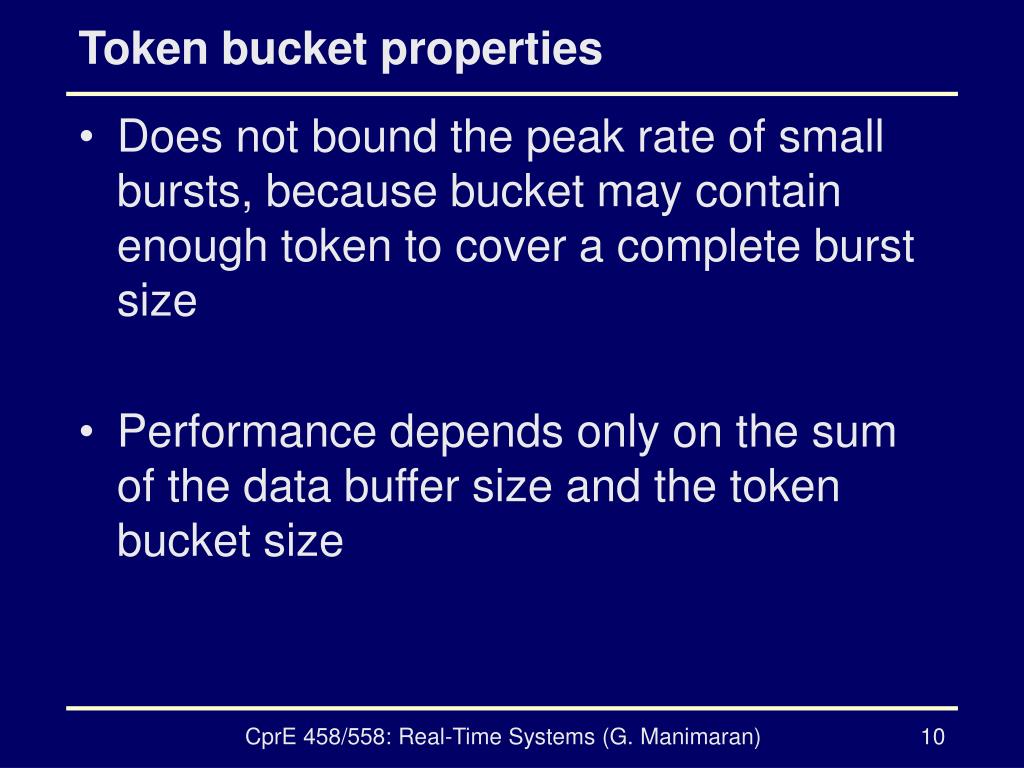 Token bucket properties

• Does not bound the peak rate of small bursts, because bucket may contain enough token to cover a complete burst size

• Performance depends only on the sum of the data buffer size and the token bucket size

CprE 458/558: Real-Time Systems (G. Manimaran)

10